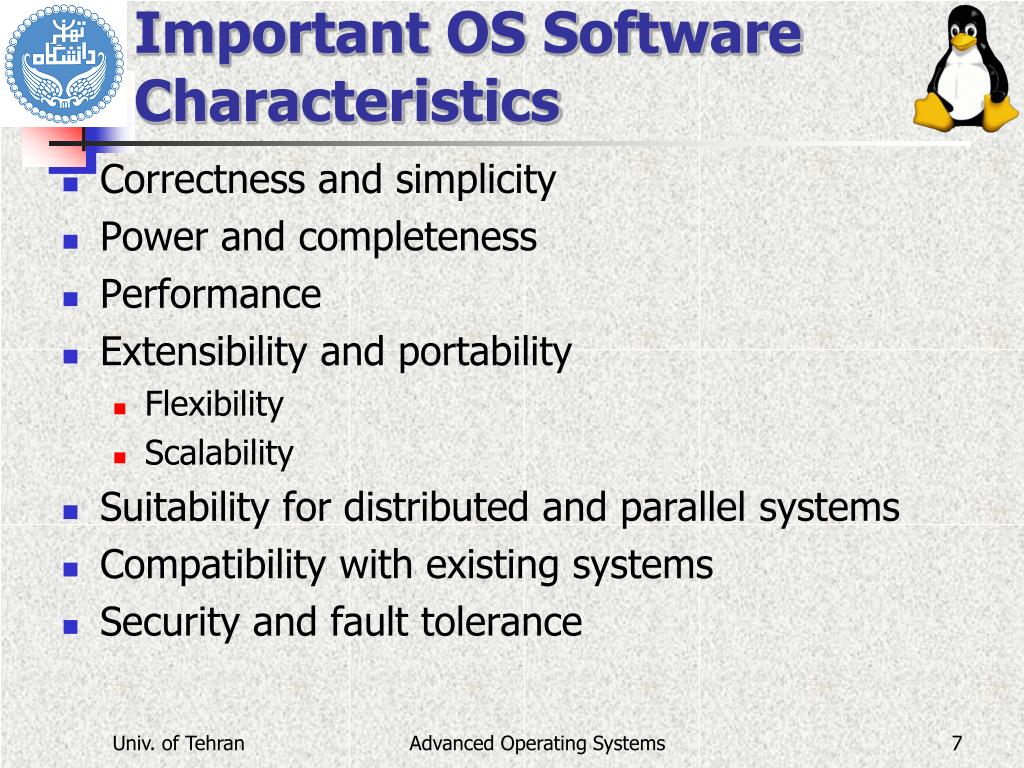 دانشگاه تهران

Important OS Software Characteristics

- Correctness and simplicity
- Power and completeness
- Performance
- Extensibility and portability
  - Flexibility
  - Scalability
- Suitability for distributed and parallel systems
- Compatibility with existing systems
- Security and fault tolerance

Univ. of Tehran

Advanced Operating Systems

7